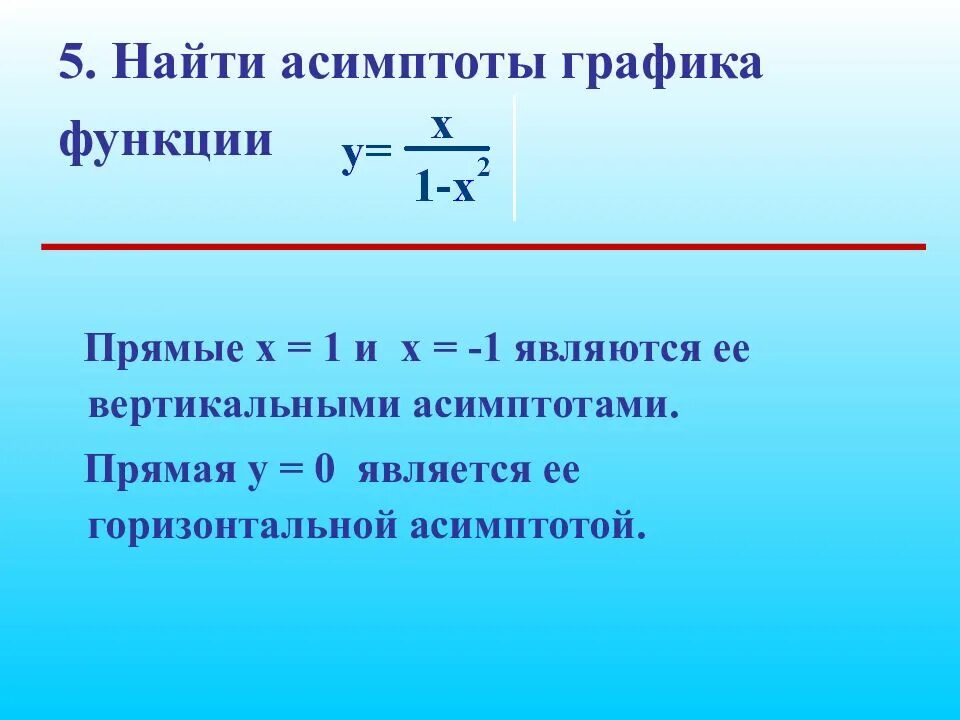 5. Найти асимптоты графика функции $y=\frac{x}{1-x^2}$

Прямые $x = 1$ и $x = -1$ являются ее вертикальными асимптотами.

Прямая $y = 0$ является ее горизонтальной асимптотой.